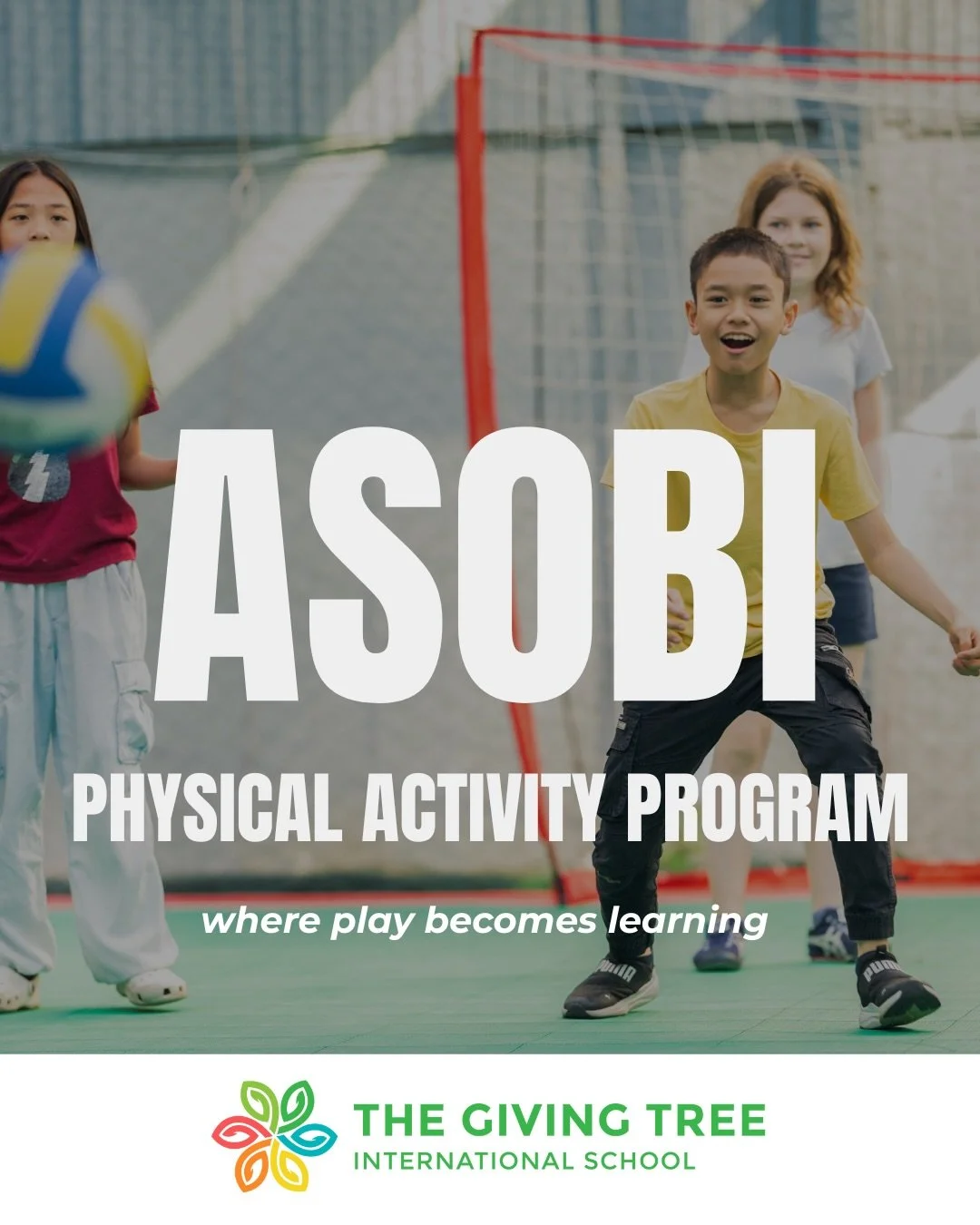 ASOBI

PHYSICAL ACTIVITY PROGRAM

where play becomes learning

PUMA

PUMA

THE GIVING TREE
INTERNATIONAL SCHOOL